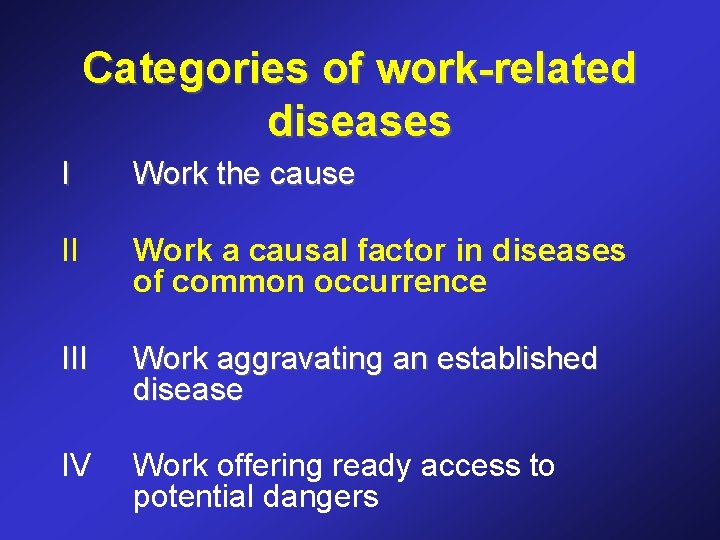 Categories of work-related diseases

I Work the cause

II Work a causal factor in diseases of common occurrence

III Work aggravating an established disease

IV Work offering ready access to potential dangers